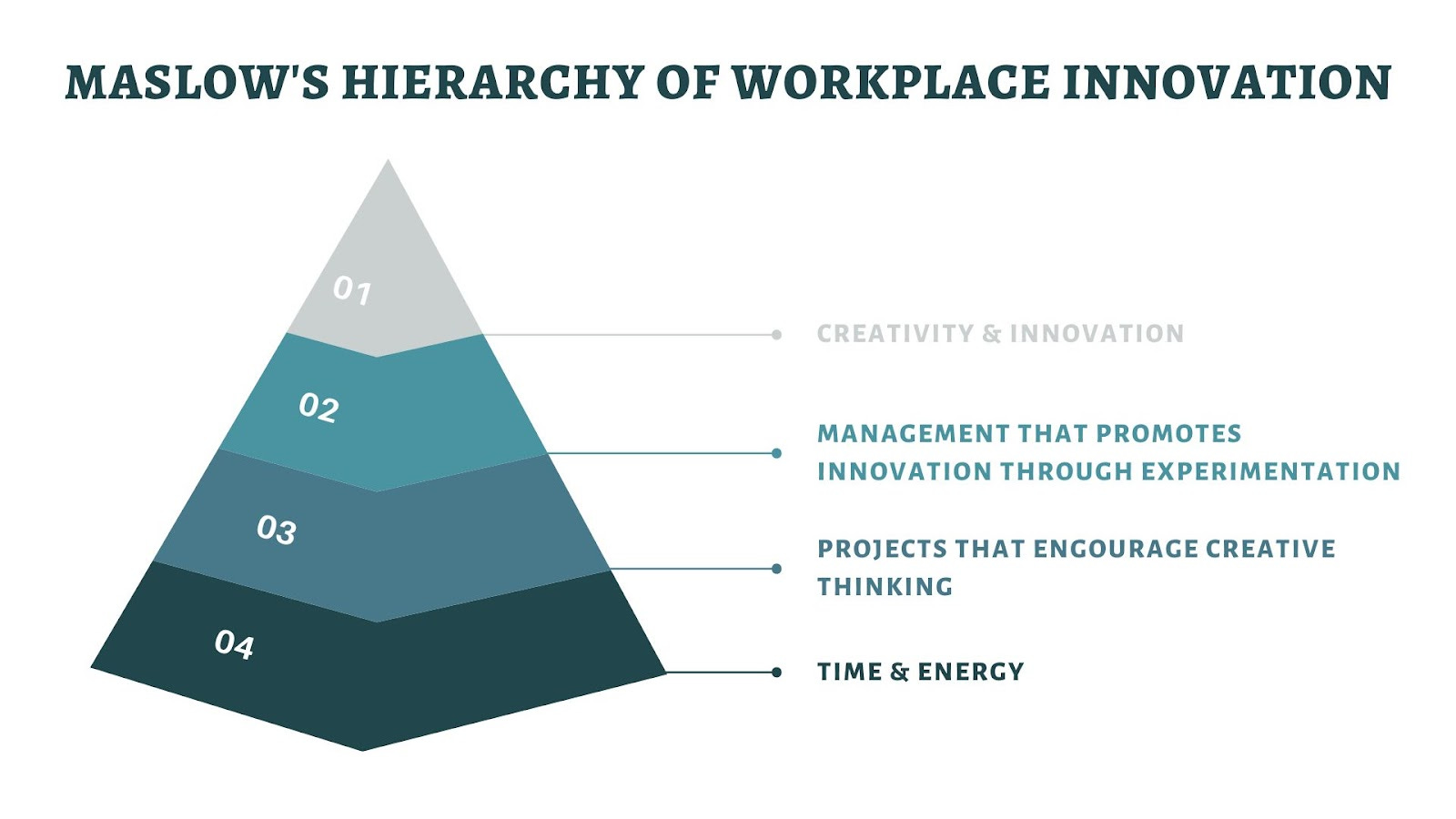 MASLOW'S HIERARCHY OF WORKPLACE INNOVATION

01

CREATIVITY & INNOVATION

02

MANAGEMENT THAT PROMOTES INNOVATION THROUGH EXPERIMENTATION

03

PROJECTS THAT ENGOURAGE CREATIVE THINKING

04

TIME & ENERGY